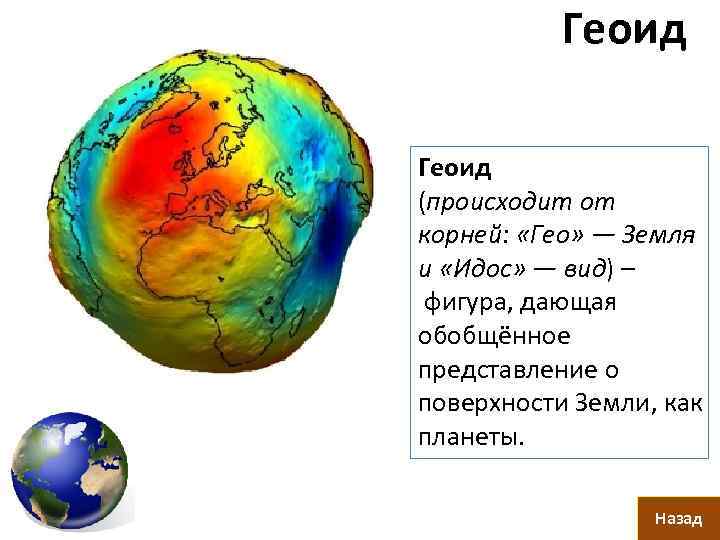 Геоид

Геоид (происходит от корней: «Гео» — Земля и «Идос» — вид) – фигура, дающая обобщённое представление о поверхности Земли, как планеты.

Назад